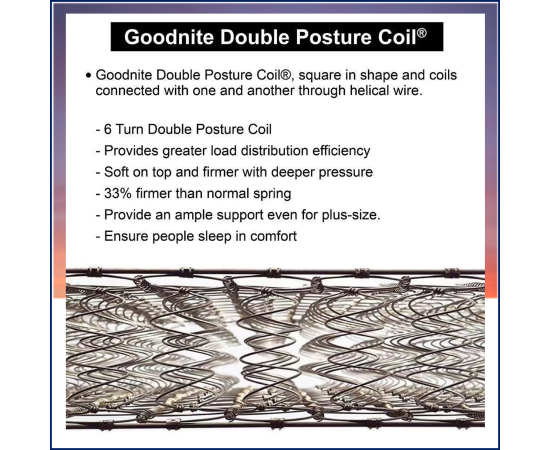 Goodnite Double Posture Coil®

• Goodnite Double Posture Coil®, square in shape and coils connected with one and another through helical wire.

- 6 Turn Double Posture Coil
- Provides greater load distribution efficiency
- Soft on top and firmer with deeper pressure
- 33% firmer than normal spring
- Provide an ample support even for plus-size.
- Ensure people sleep in comfort